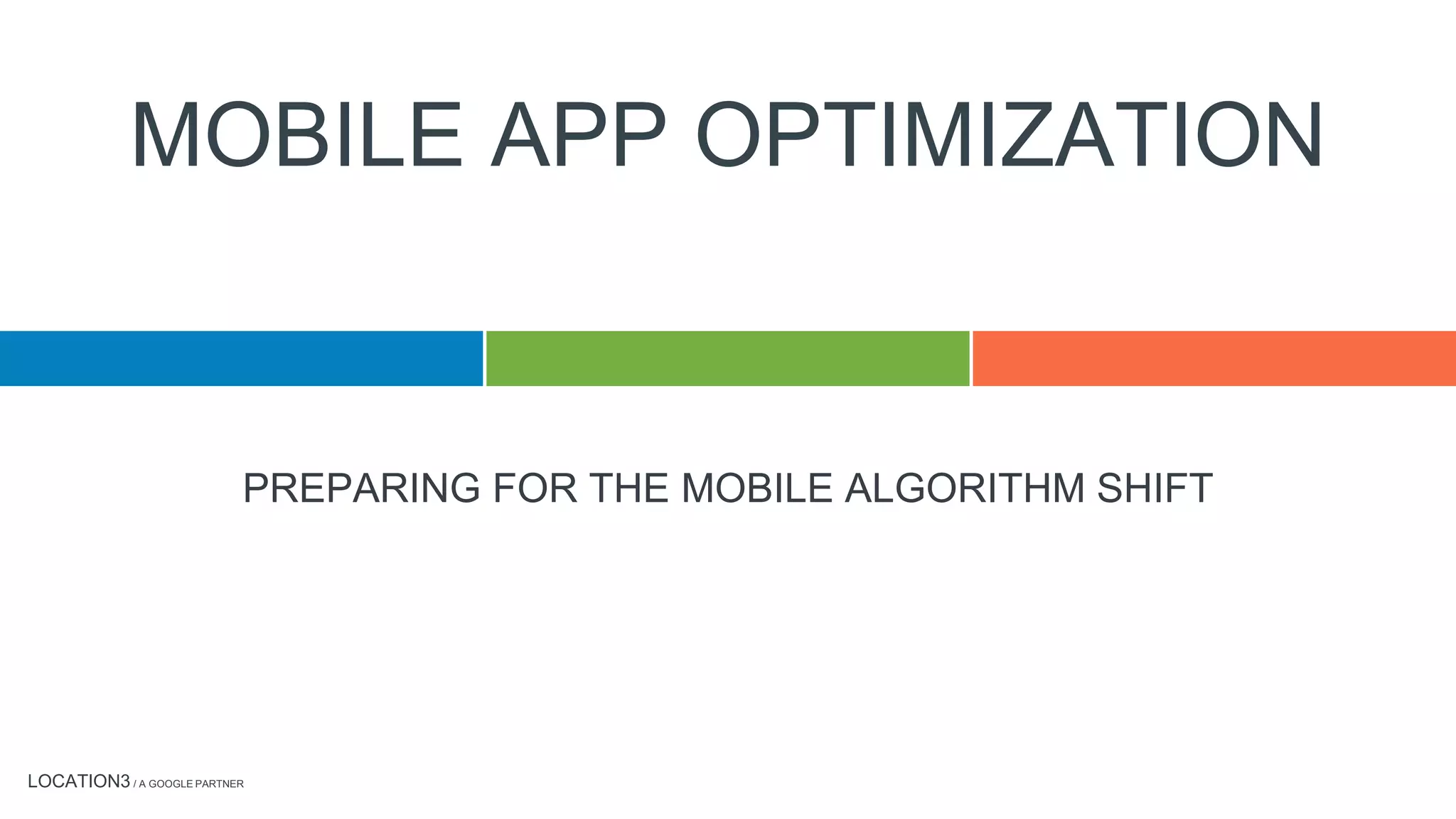 MOBILE APP OPTIMIZATION

PREPARING FOR THE MOBILE ALGORITHM SHIFT

LOCATION3 / A GOOGLE PARTNER